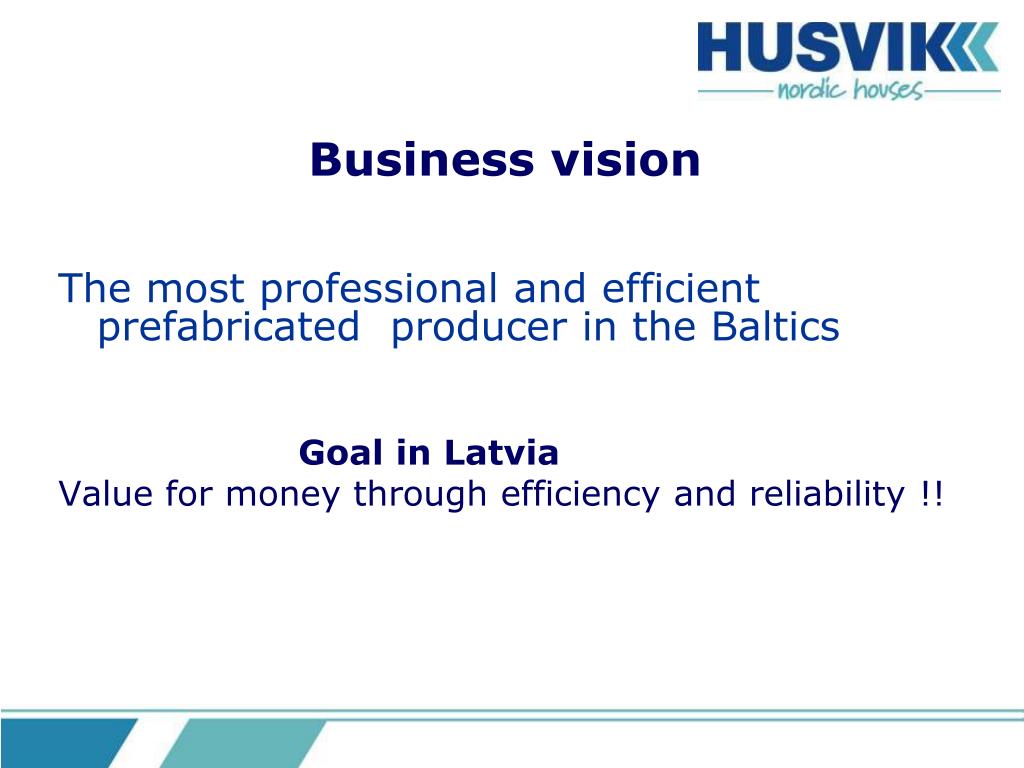 HUSVIK
nordic houses

Business vision

The most professional and efficient prefabricated producer in the Baltics

Goal in Latvia
Value for money through efficiency and reliability !!